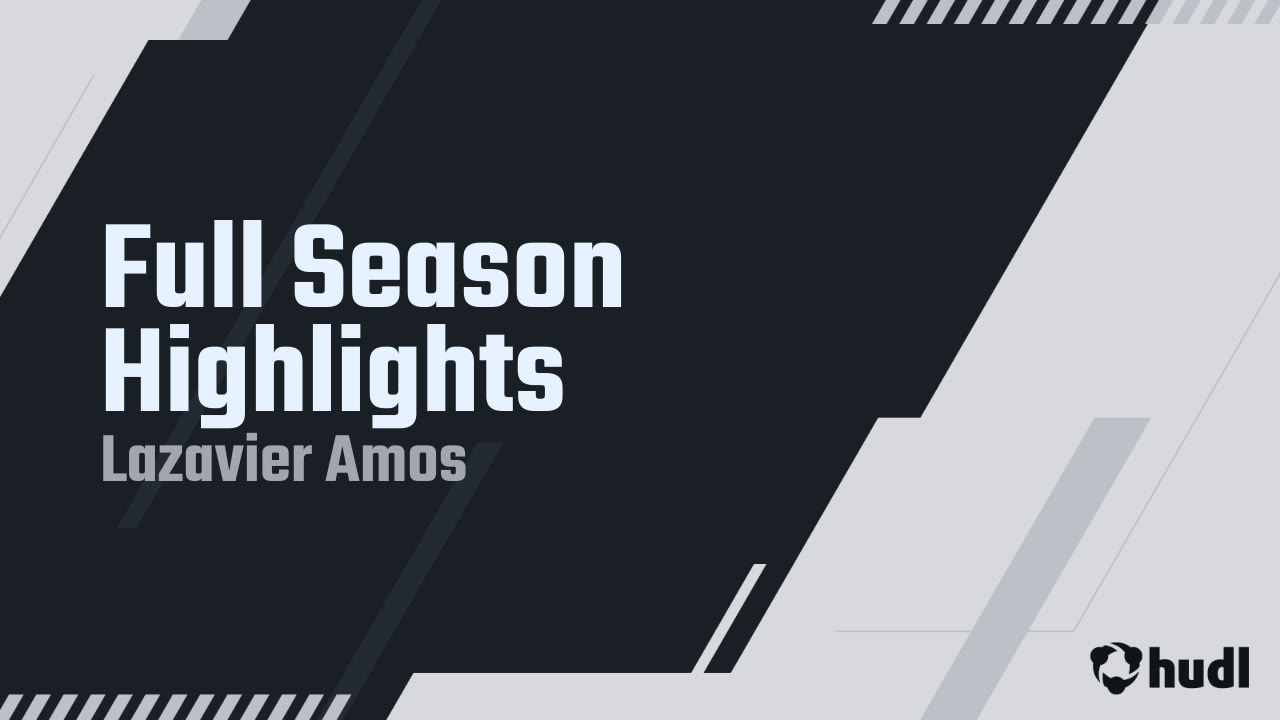 Full Season Highlights
Lazavier Amos

hudl